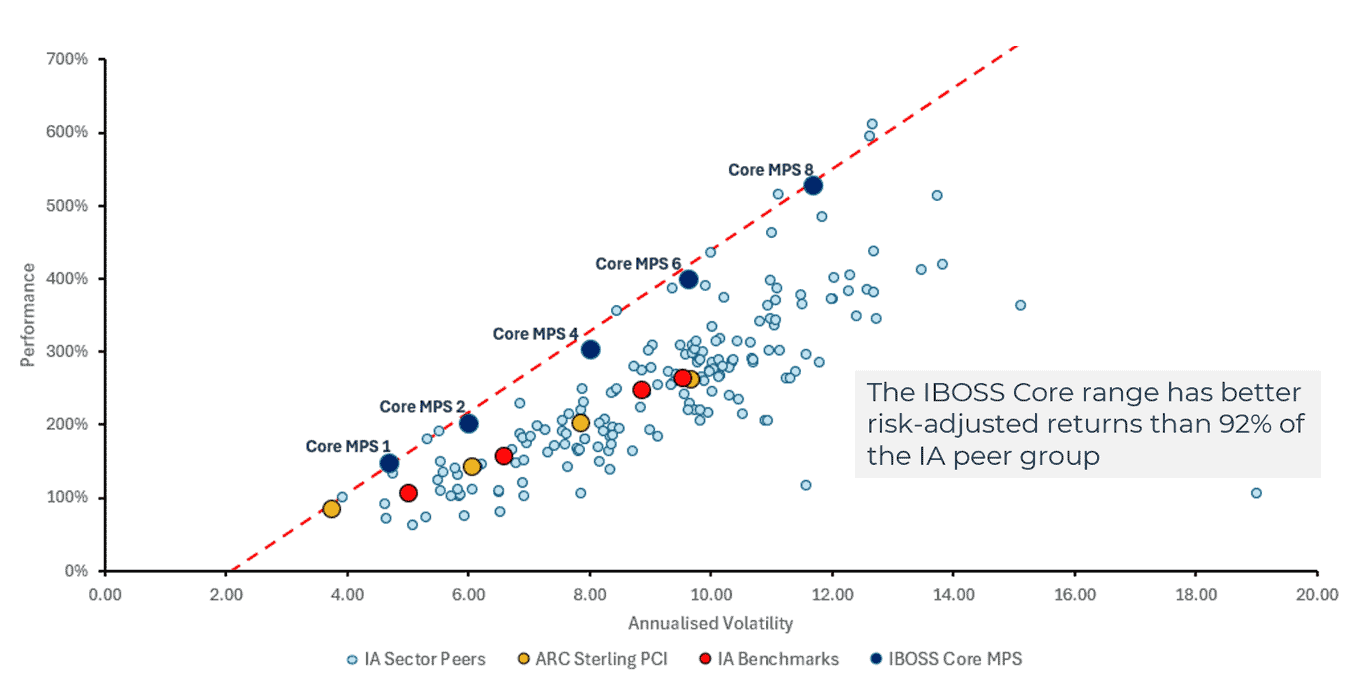 700%
600%
500%
400%
300%
200%
100%
0%
Performance

Core MPS 8
Core MPS 6
Core MPS 4
Core MPS 2
Core MPS 1

The IBOSS Core range has better risk-adjusted returns than 92% of the IA peer group

0.00 2.00 4.00 6.00 8.00 10.00 12.00 14.00 16.00 18.00 20.00
Annualised Volatility

IA Sector Peers
ARC Sterling PCI
IA Benchmarks
IBOSS Core MPS